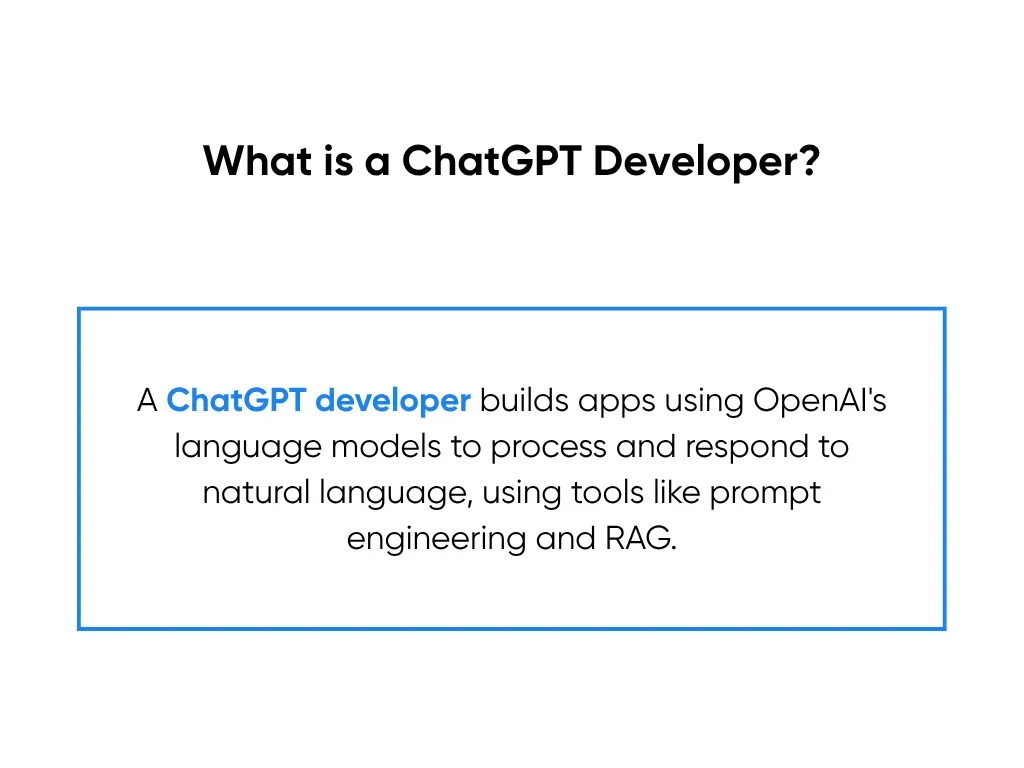 What is a ChatGPT Developer?

A ChatGPT developer builds apps using OpenAI's language models to process and respond to natural language, using tools like prompt engineering and RAG.